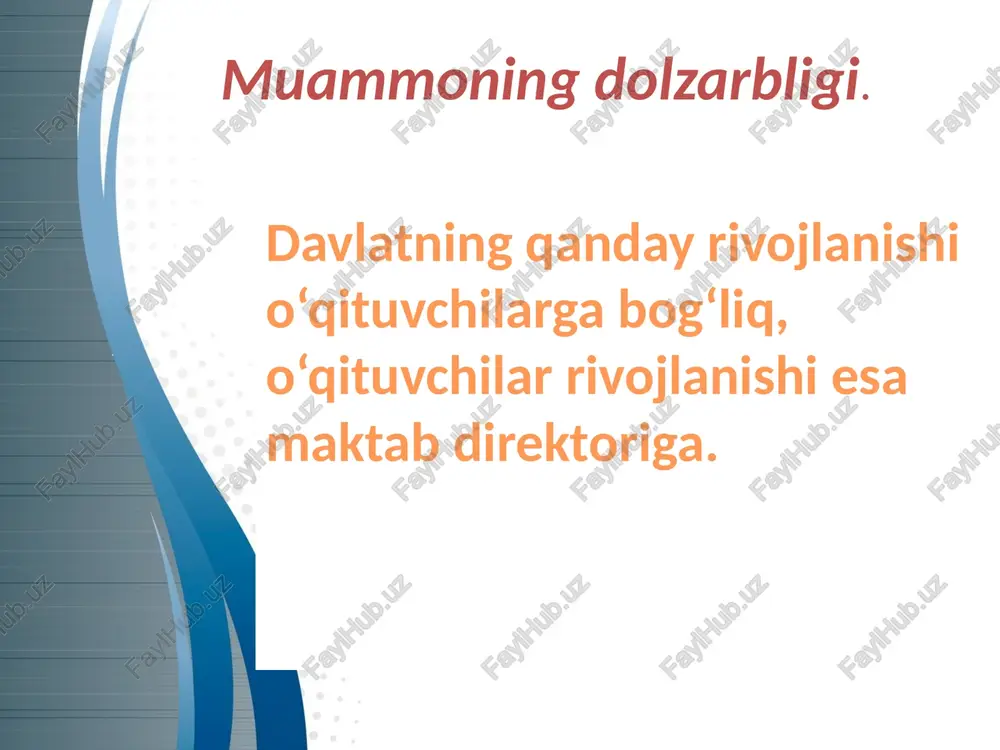 Muammoning dolzarbligi.

Davlatning qanday rivojlanishi o‘qituvchilarga bog‘liq, o‘qituvchilar rivojlanishi esa maktab direktoriga.

FaylHub.uz